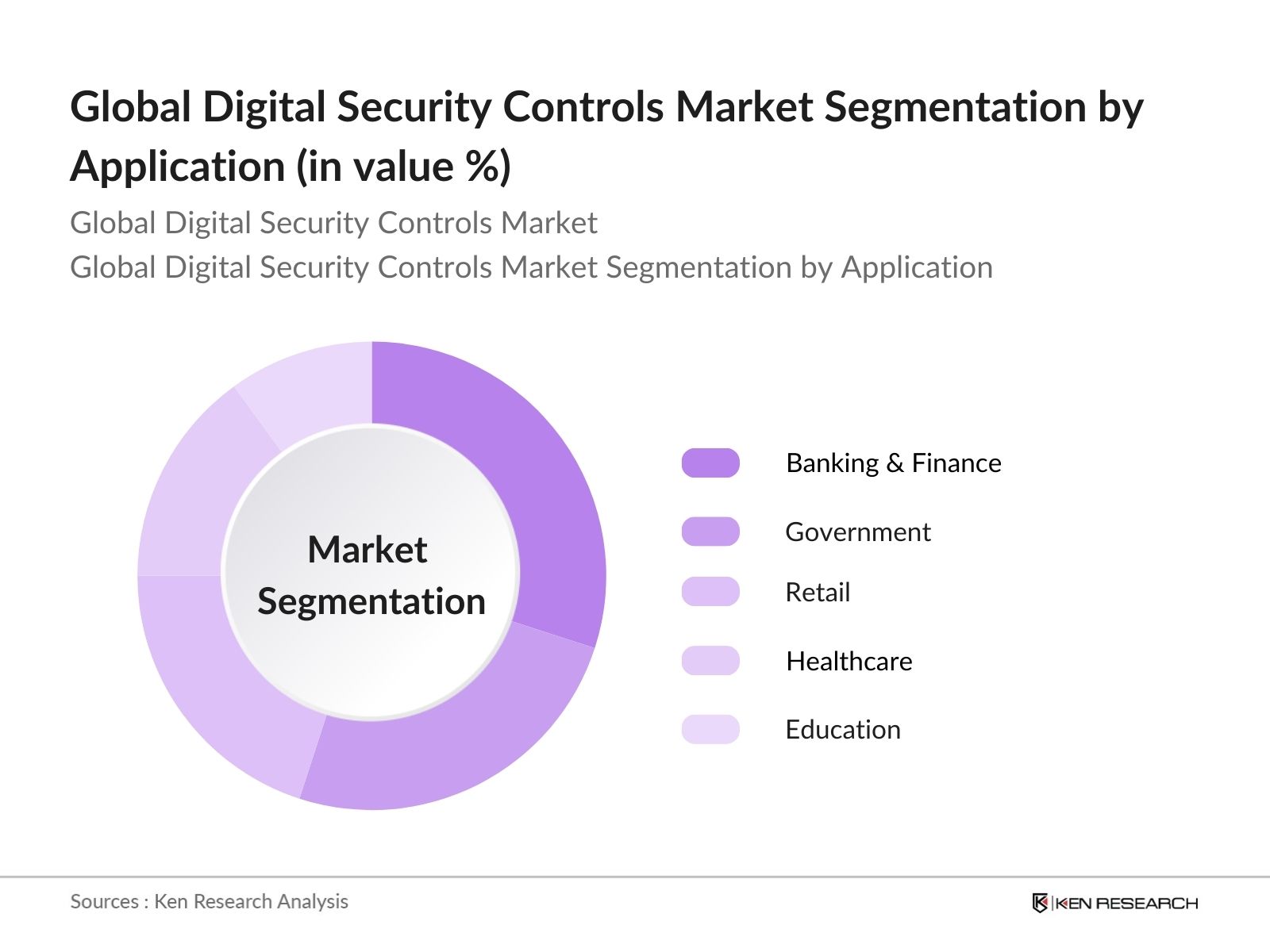 Global Digital Security Controls Market Segmentation by Application (in value %)

Global Digital Security Controls Market
Global Digital Security Controls Market Segmentation by Application

Market Segmentation

Banking & Finance
Government
Retail
Healthcare
Education

Sources : Ken Research Analysis

KEN RESEARCH